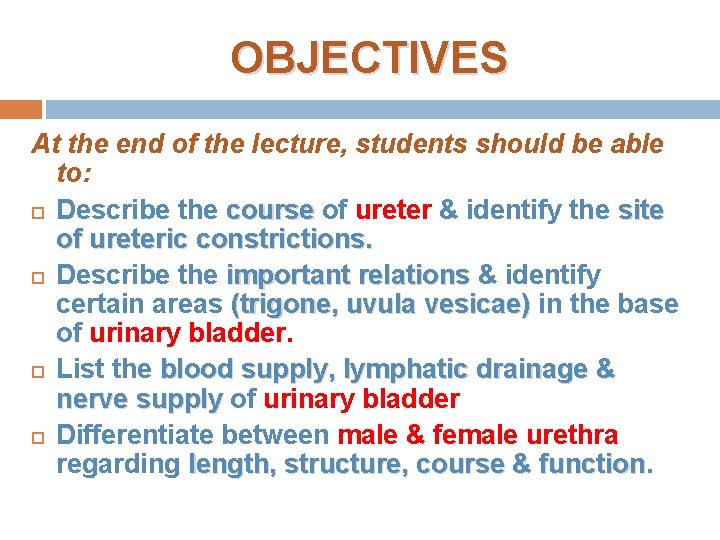 OBJECTIVES

At the end of the lecture, students should be able to:

Describe the course of ureter & identify the site of ureteric constrictions.

Describe the important relations & identify certain areas (trigone, uvula vesicae) in the base of urinary bladder.

List the blood supply, lymphatic drainage & nerve supply of urinary bladder

Differentiate between male & female urethra regarding length, structure, course & function.